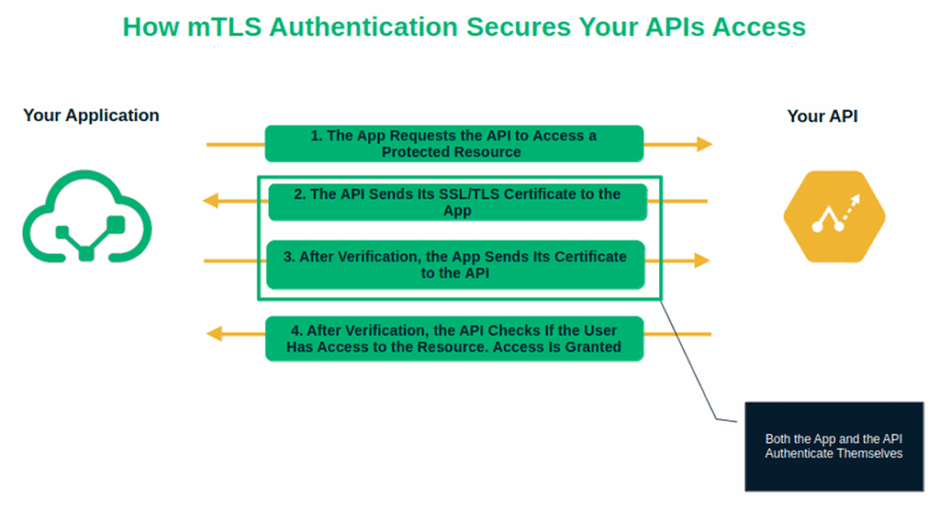 How mTLS Authentication Secures Your APIs Access

Your Application

Your API

1. The App Requests the API to Access a Protected Resource

2. The API Sends Its SSL/TLS Certificate to the App

3. After Verification, the App Sends Its Certificate to the API

4. After Verification, the API Checks If the User Has Access to the Resource. Access Is Granted

Both the App and the API Authenticate Themselves